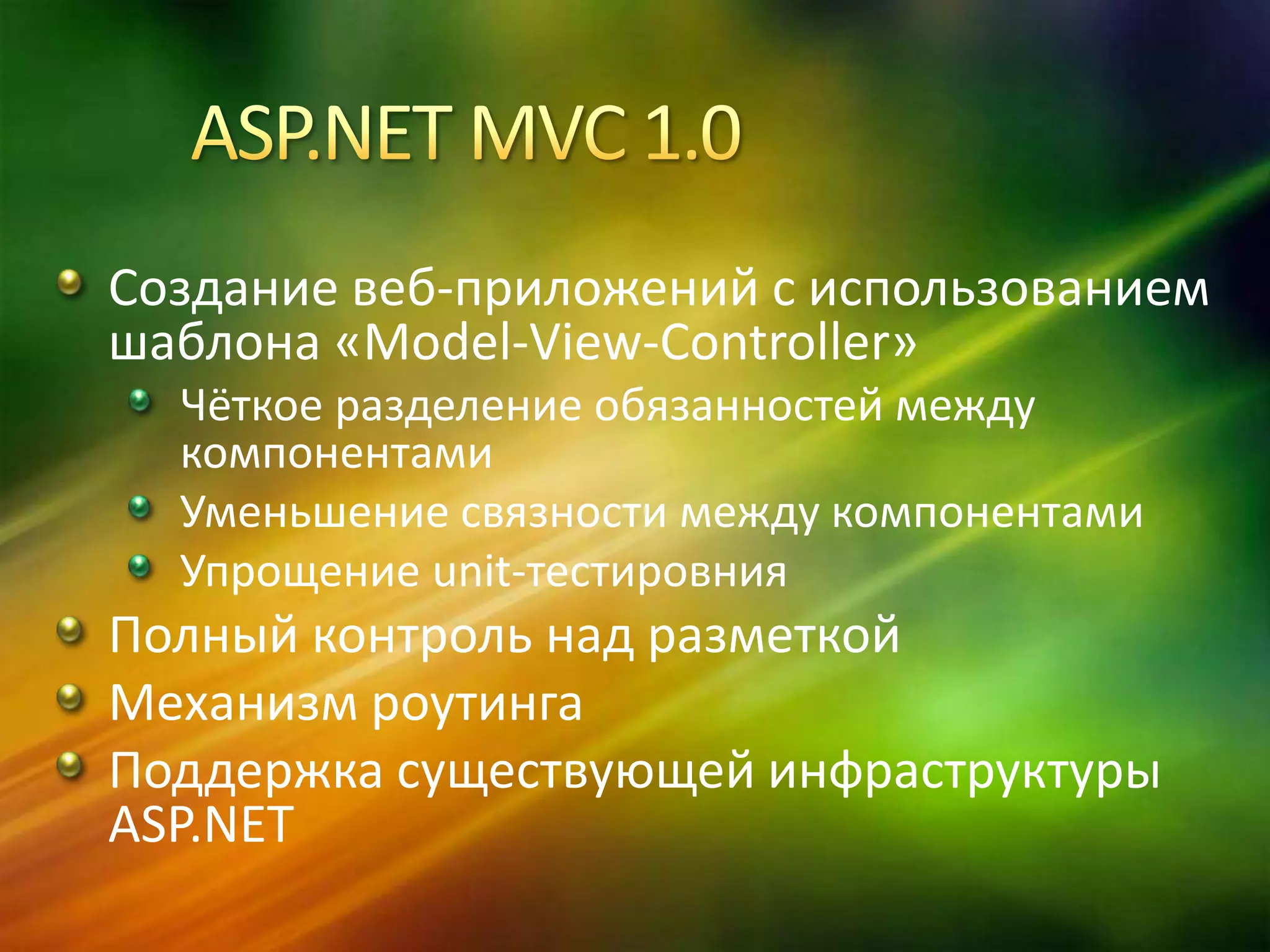 ASP.NET MVC 1.0

Создание веб-приложений с использованием шаблона «Model-View-Controller»

Чёткое разделение обязанностей между компонентами

Уменьшение связности между компонентами

Упрощение unit-тестировния

Полный контроль над разметкой

Механизм роутинга

Поддержка существующей инфраструктуры ASP.NET